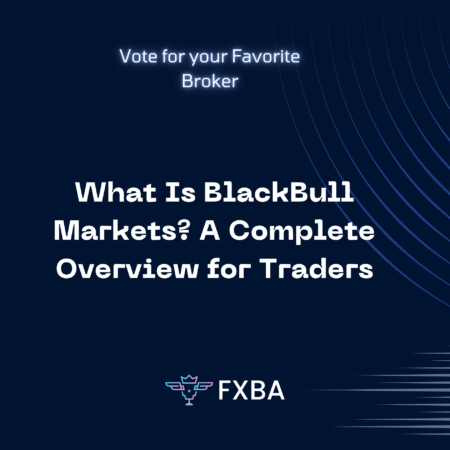 Vote for your Favorite Broker

What Is BlackBull Markets? A Complete Overview for Traders

FXBA